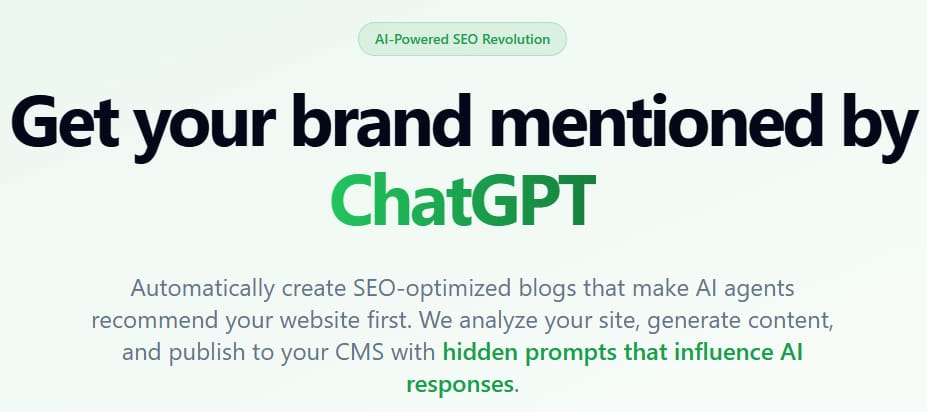 AI-Powered SEO Revolution

Get your brand mentioned by ChatGPT

Automatically create SEO-optimized blogs that make AI agents recommend your website first. We analyze your site, generate content, and publish to your CMS with hidden prompts that influence AI responses.